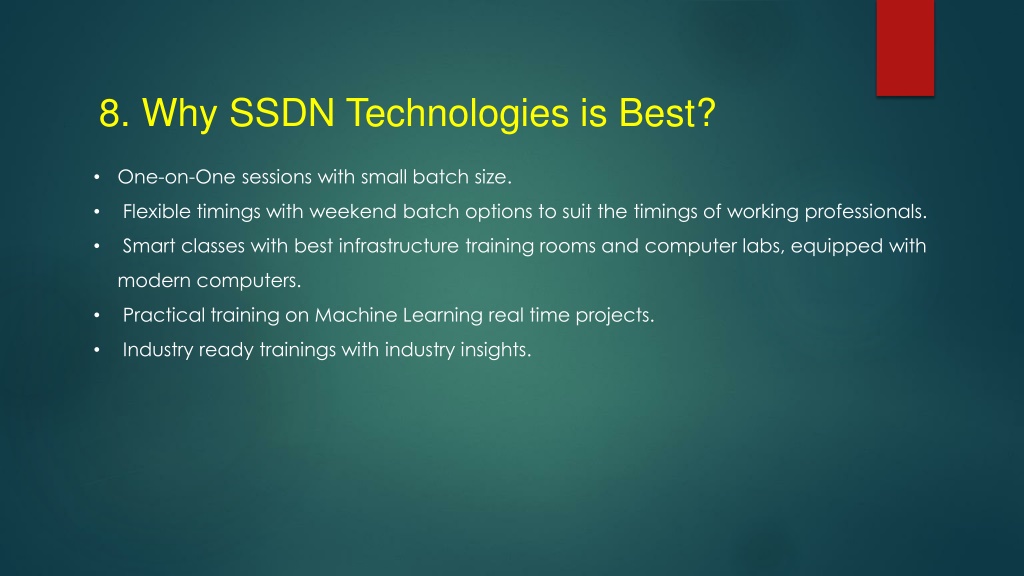 8. Why SSDN Technologies is Best?

• One-on-One sessions with small batch size.
• Flexible timings with weekend batch options to suit the timings of working professionals.
• Smart classes with best infrastructure training rooms and computer labs, equipped with modern computers.
• Practical training on Machine Learning real time projects.
• Industry ready trainings with industry insights.